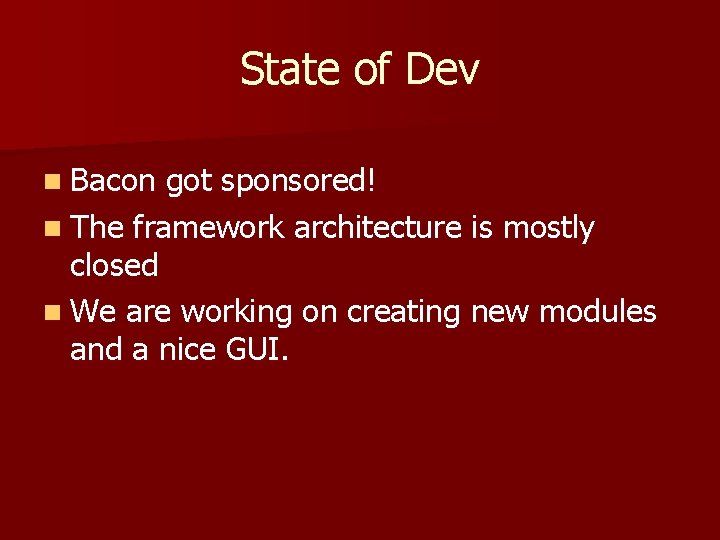 State of Dev

Bacon got sponsored!

The framework architecture is mostly closed

We are working on creating new modules and a nice GUI.